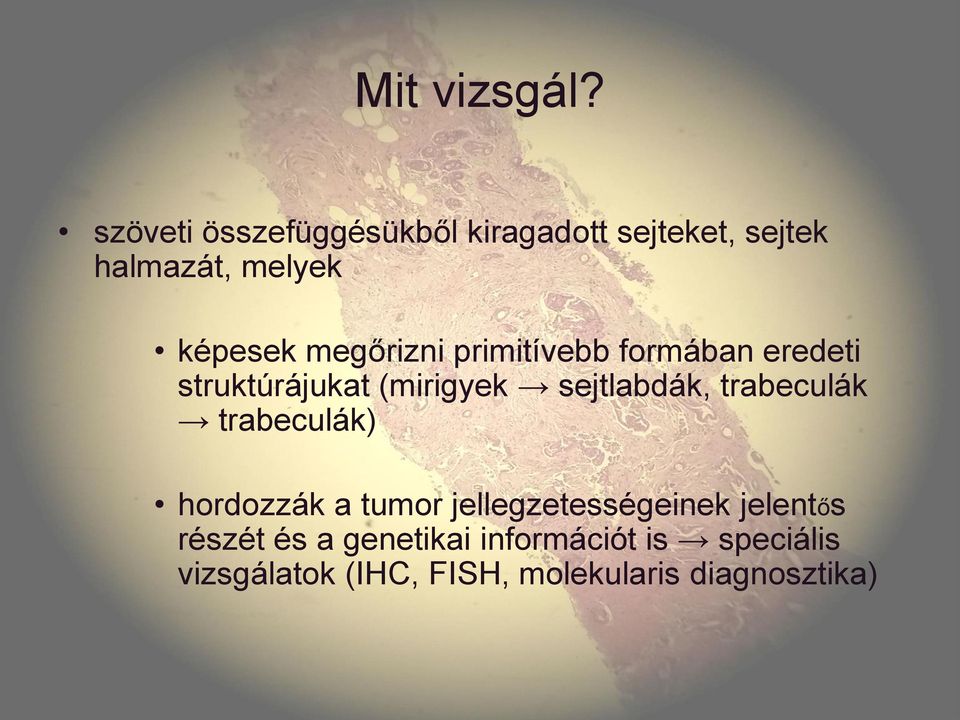 Mit vizsgál?

• szöveti összefüggésükből kiragadott sejteket, sejtek halmazát, melyek

• képesek megőrizni primitívebb formában eredeti struktúrájukat (mirigyek → sejtlabdák, trabeculák → trabeculák)

• hordozzák a tumor jellegzetességeinek jelentős részét és a genetikai információt is → speciális vizsgálatok (IHC, FISH, molekularis diagnosztika)